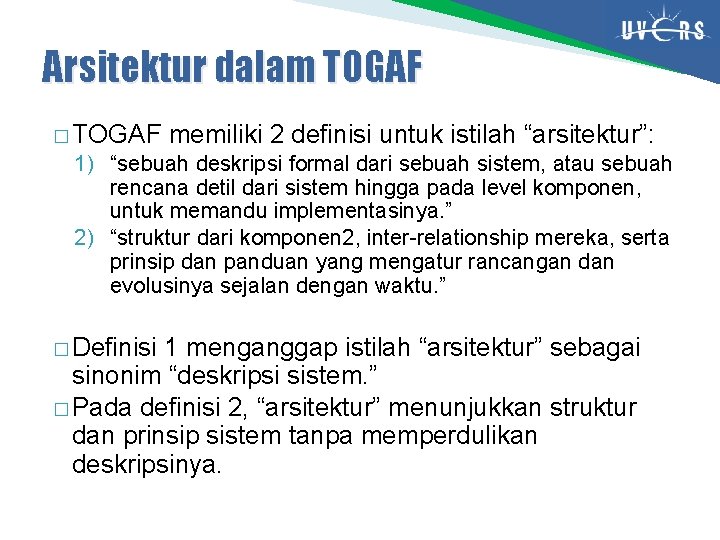 UVERS

Arsitektur dalam TOGAF

□ TOGAF memiliki 2 definisi untuk istilah “arsitektur”:

1) “sebuah deskripsi formal dari sebuah sistem, atau sebuah rencana detil dari sistem hingga pada level komponen, untuk memandu implementasinya.”

2) “struktur dari komponen2, inter-relationship mereka, serta prinsip dan panduan yang mengatur rancangan dan evolusinya sejalan dengan waktu.”

□ Definisi 1 menganggap istilah “arsitektur” sebagai sinonim “deskripsi sistem.”

□ Pada definisi 2, “arsitektur” menunjukkan struktur dan prinsip sistem tanpa memperdulikan deskripsinya.